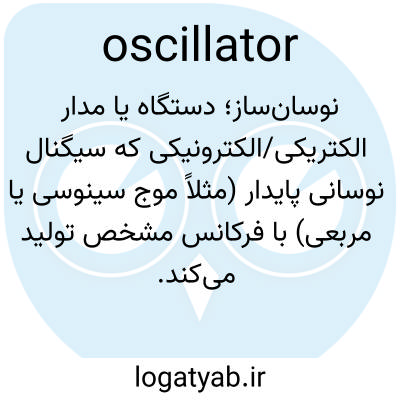 oscillator

نوسان‌ساز؛ دستگاه یا مدار الکتریکی/الکترونیکی که سیگنال نوسانی پایدار (مثلاً موج سینوسی یا مربعی) با فرکانس مشخص تولید می‌کند.

logatyab.ir